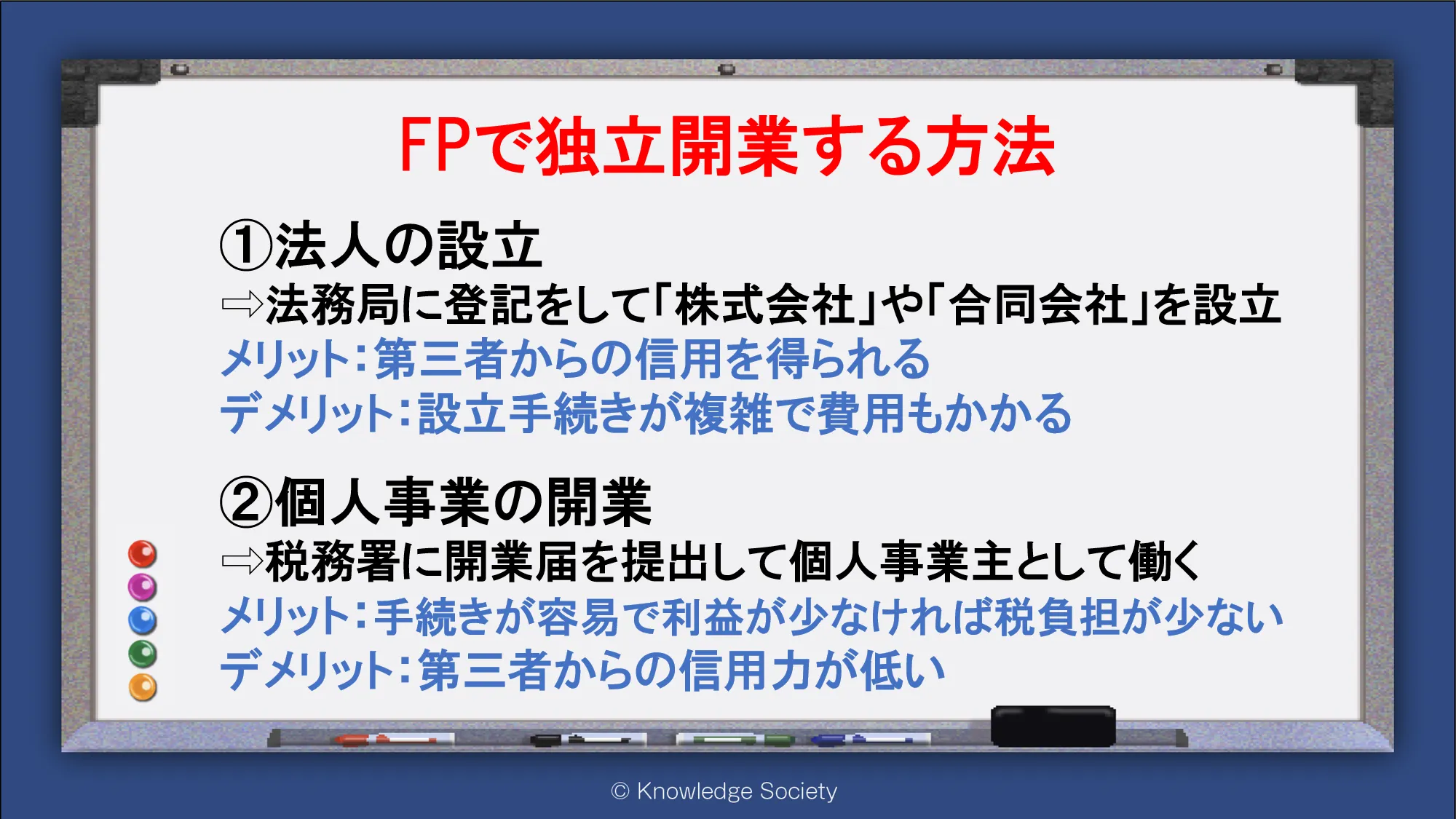 FPで独立開業する方法

①法人の設立
⇨法務局に登記をして「株式会社」や「合同会社」を設立
メリット：第三者からの信用を得られる
デメリット：設立手続きが複雑で費用もかかる

②個人事業の開業
⇨税務署に開業届を提出して個人事業主として働く
メリット：手続きが容易で利益が少なければ税負担が少ない
デメリット：第三者からの信用力が低い

© Knowledge Society